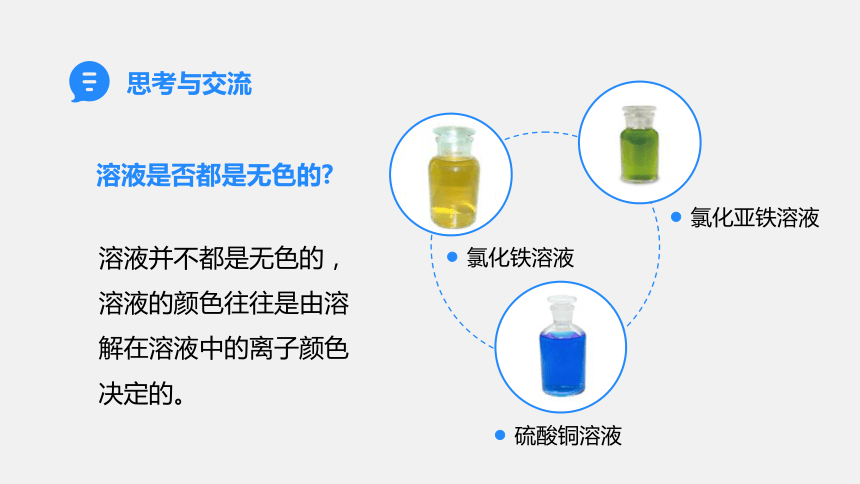 思考与交流

溶液是否都是无色的?

溶液并不都是无色的，溶液的颜色往往是由溶解在溶液中的离子颜色决定的。

氯化铁溶液

氯化亚铁溶液

硫酸铜溶液